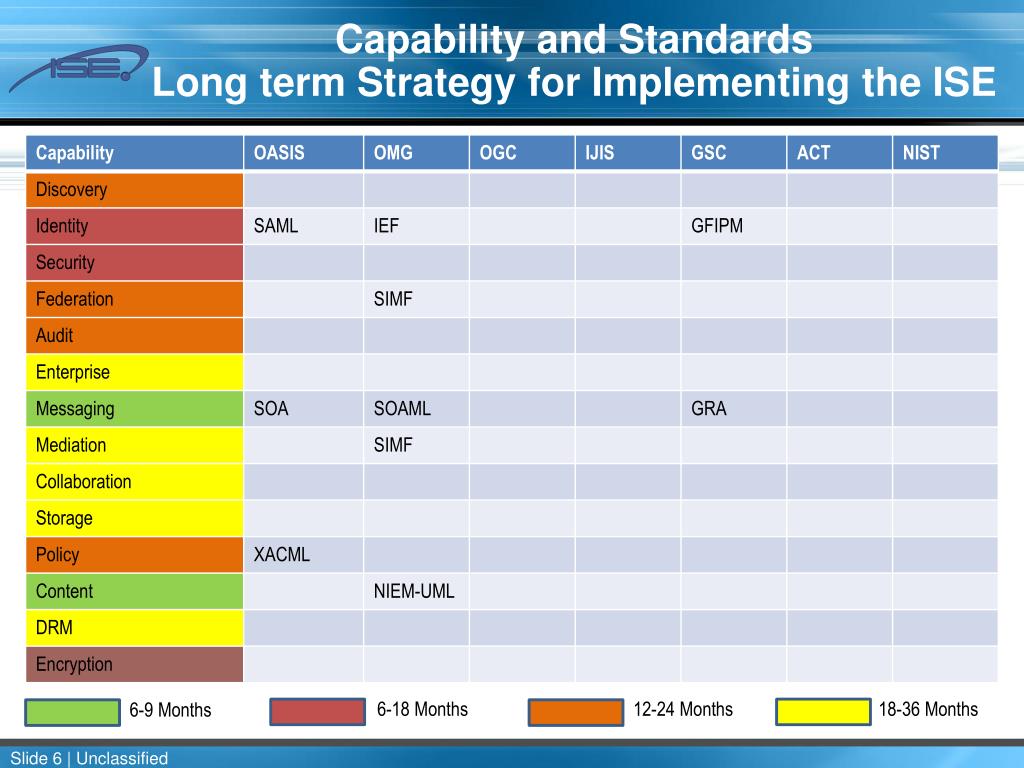 ISE

Capability and Standards
Long term Strategy for Implementing the ISE

| Capability | OASIS | OMG | OGC | IJIS | GSC | ACT | NIST |
|---|---|---|---|---|---|---|---|
| Discovery | | | | | | | |
| Identity | SAML | IEF | | | GFIPM | | |
| Security | | | | | | | |
| Federation | | SIMF | | | | | |
| Audit | | | | | | | |
| Enterprise | | | | | | | |
| Messaging | SOA | SOAML | | | GRA | | |
| Mediation | | SIMF | | | | | |
| Collaboration | | | | | | | |
| Storage | | | | | | | |
| Policy | XACML | | | | | | |
| Content | | NIEM-UML | | | | | |
| DRM | | | | | | | |
| Encryption | | | | | | | |

6-9 Months
6-18 Months
12-24 Months
18-36 Months

Slide 6 | Unclassified